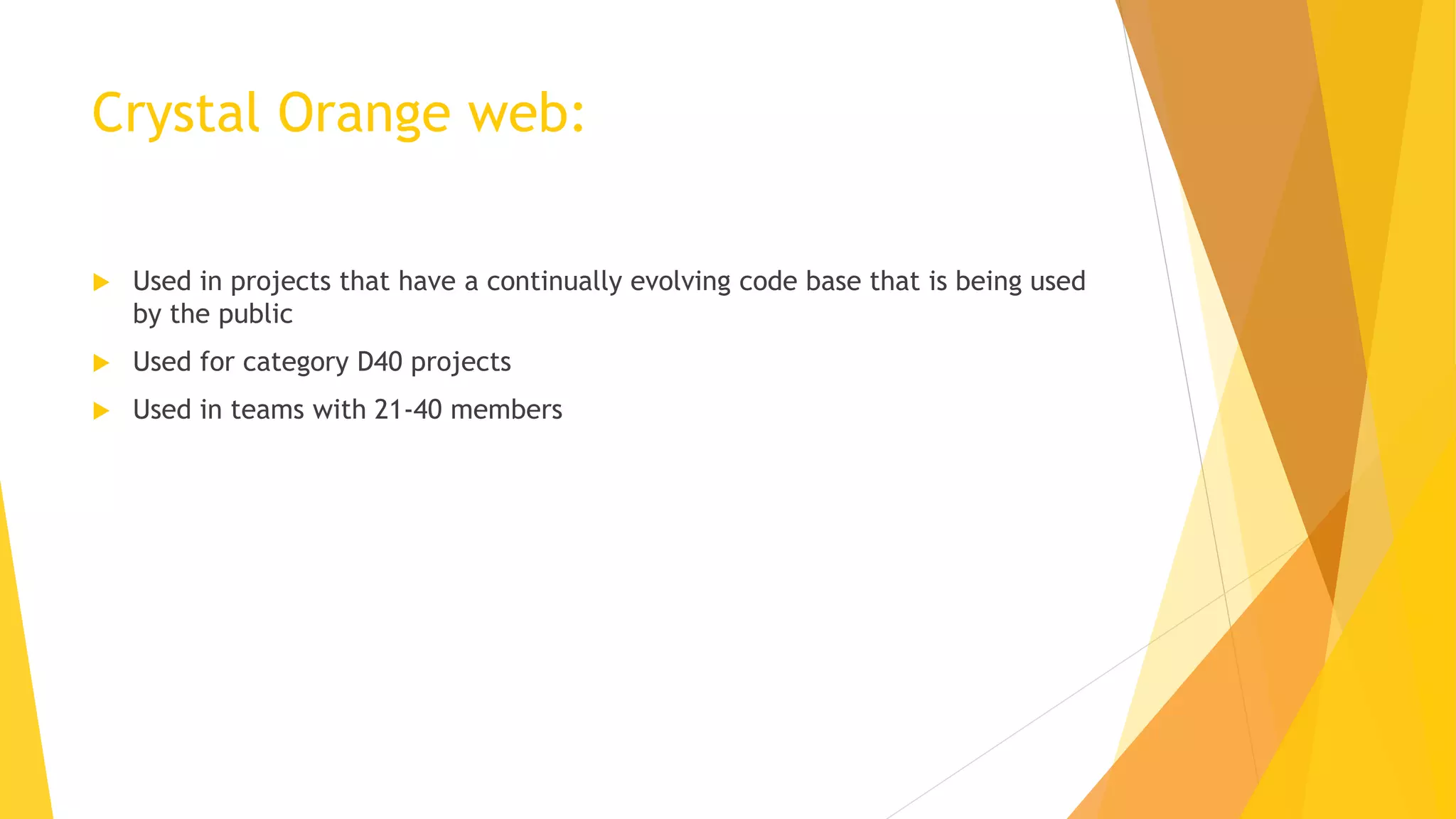 Crystal Orange web:

Used in projects that have a continually evolving code base that is being used by the public

Used for category D40 projects

Used in teams with 21-40 members